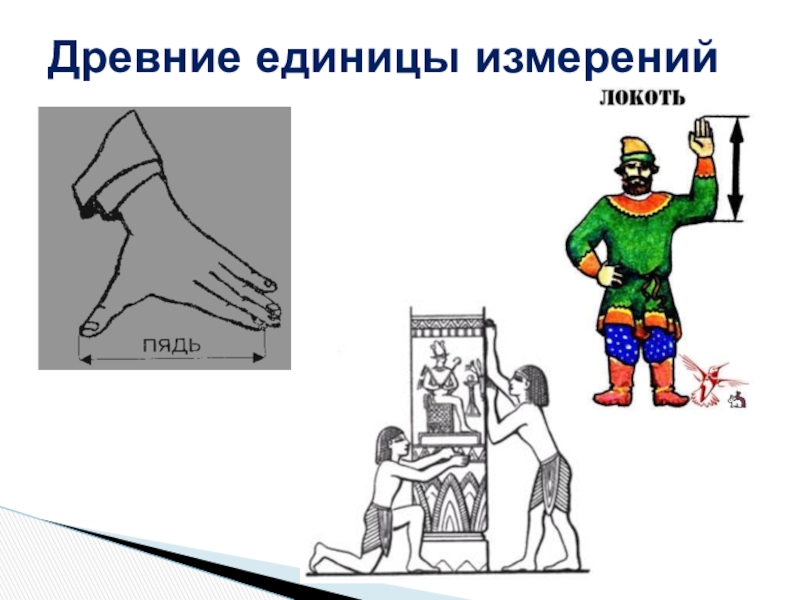 Древние единицы измерений

ПЯДЬ

ЛОКОТЬ